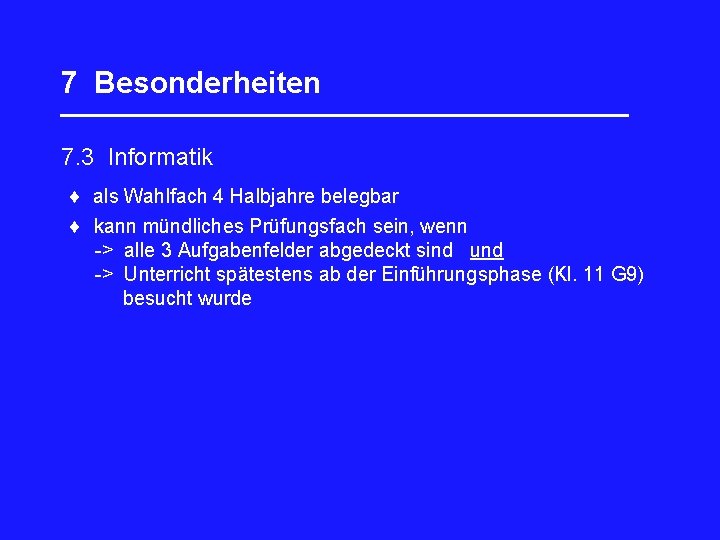 7 Besonderheiten

7.3 Informatik

♦ als Wahlfach 4 Halbjahre belegbar

♦ kann mündliches Prüfungsfach sein, wenn
-> alle 3 Aufgabenfelder abgedeckt sind und
-> Unterricht spätestens ab der Einführungsphase (Kl. 11 G9) besucht wurde